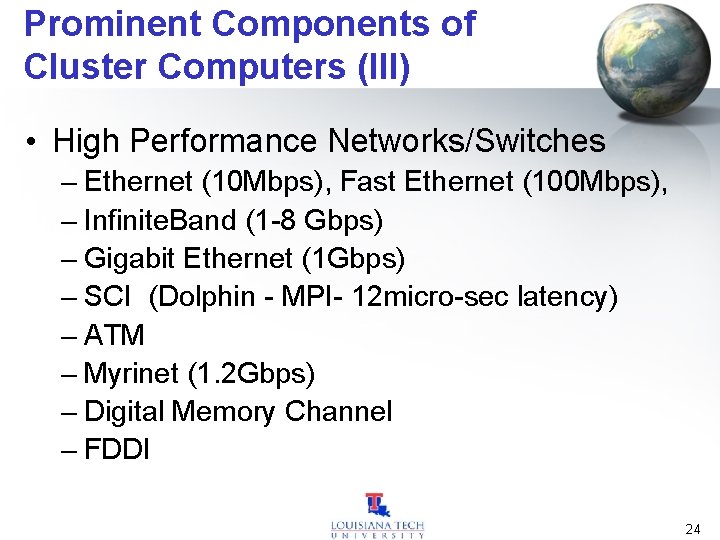 Prominent Components of Cluster Computers (III)

• High Performance Networks/Switches
– Ethernet (10Mbps), Fast Ethernet (100Mbps),
– InfiniteBand (1-8 Gbps)
– Gigabit Ethernet (1Gbps)
– SCI (Dolphin - MPI- 12micro-sec latency)
– ATM
– Myrinet (1.2Gbps)
– Digital Memory Channel
– FDDI

LOUISIANA TECH UNIVERSITY

24